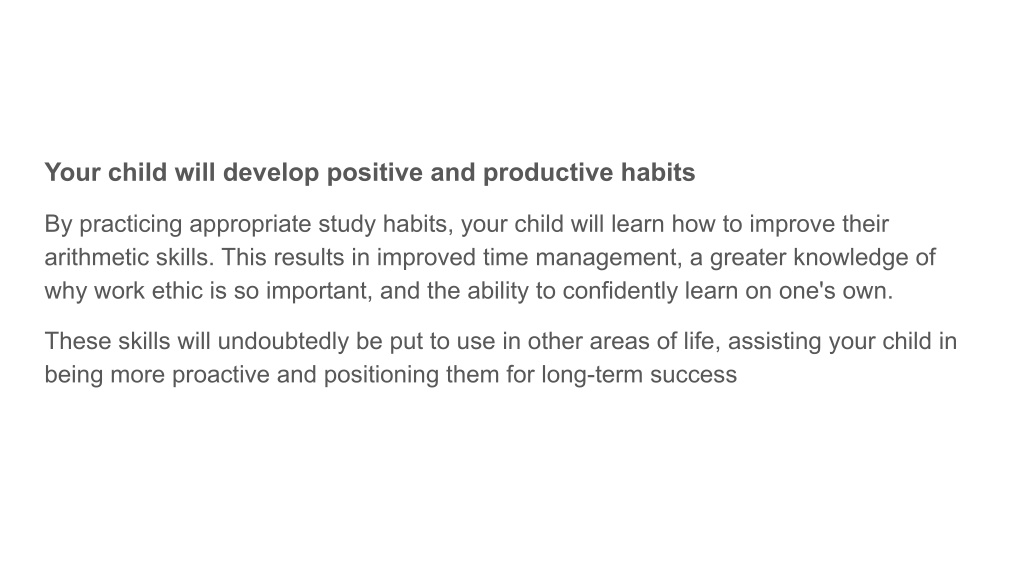 Your child will develop positive and productive habits

By practicing appropriate study habits, your child will learn how to improve their arithmetic skills. This results in improved time management, a greater knowledge of why work ethic is so important, and the ability to confidently learn on one's own.

These skills will undoubtedly be put to use in other areas of life, assisting your child in being more proactive and positioning them for long-term success